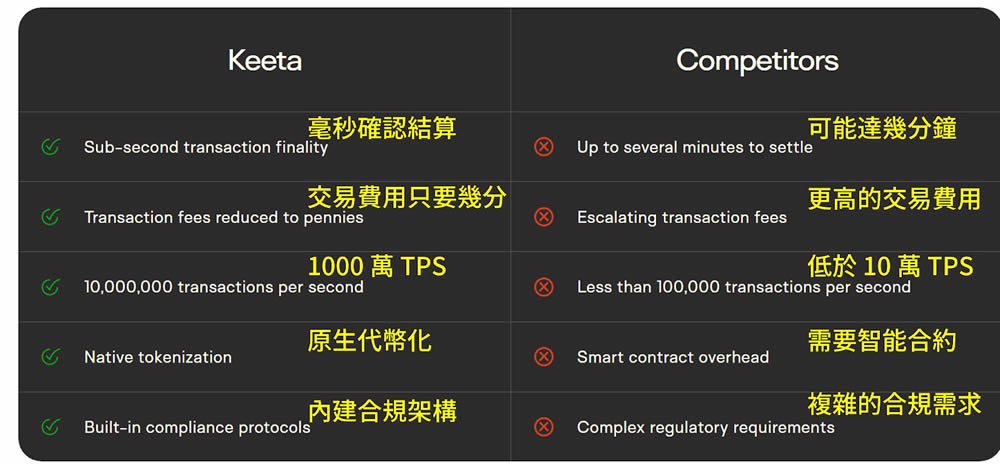 | Keeta | Competitors |
|---|---|
| 毫秒確認結算 Sub-second transaction finality | 可能達幾分鐘 Up to several minutes to settle |
| 交易費用只要幾分 Transaction fees reduced to pennies | 更高的交易費用 Escalating transaction fees |
| 1000 萬 TPS 10,000,000 transactions per second | 低於 10 萬 TPS Less than 100,000 transactions per second |
| 原生代幣化 Native tokenization | 需要智能合約 Smart contract overhead |
| 內建合規架構 Built-in compliance protocols | 複雜的合規需求 Complex regulatory requirements |